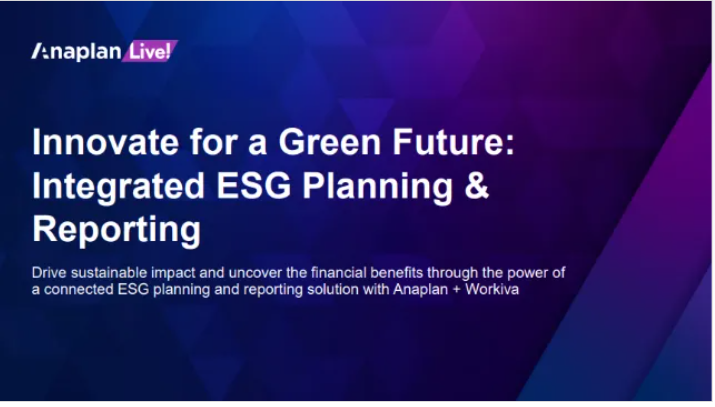 Anaplan Live!

Innovate for a Green Future: Integrated ESG Planning & Reporting

Drive sustainable impact and uncover the financial benefits through the power of a connected ESG planning and reporting solution with Anaplan + Workiva